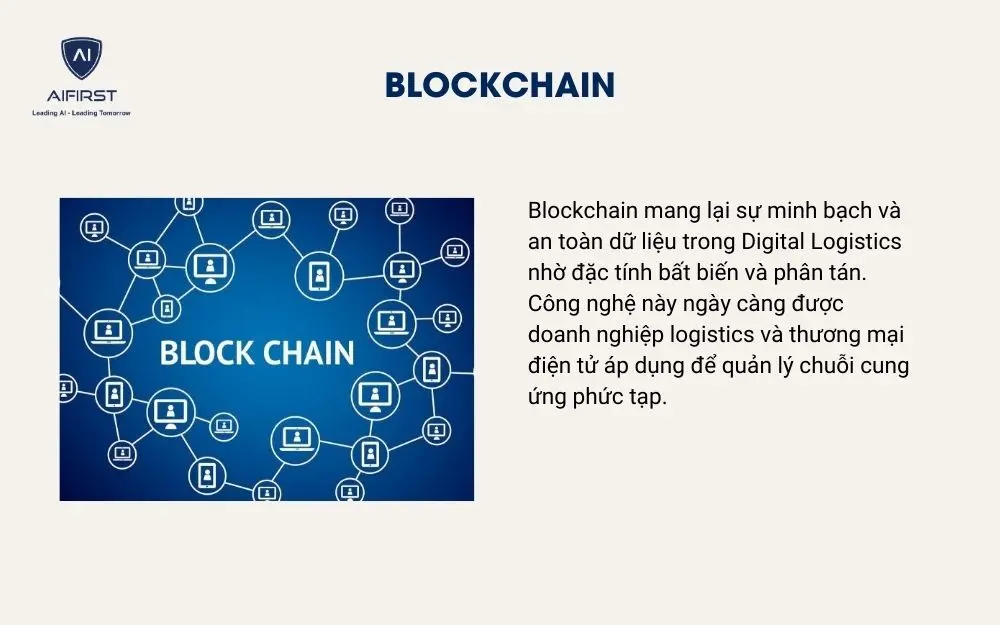 AI
AIFIRST
Leading AI - Leading Tomorrow

BLOCKCHAIN

BLOCK CHAIN

Blockchain mang lại sự minh bạch và an toàn dữ liệu trong Digital Logistics nhờ đặc tính bất biến và phân tán. Công nghệ này ngày càng được doanh nghiệp logistics và thương mại điện tử áp dụng để quản lý chuỗi cung ứng phức tạp.